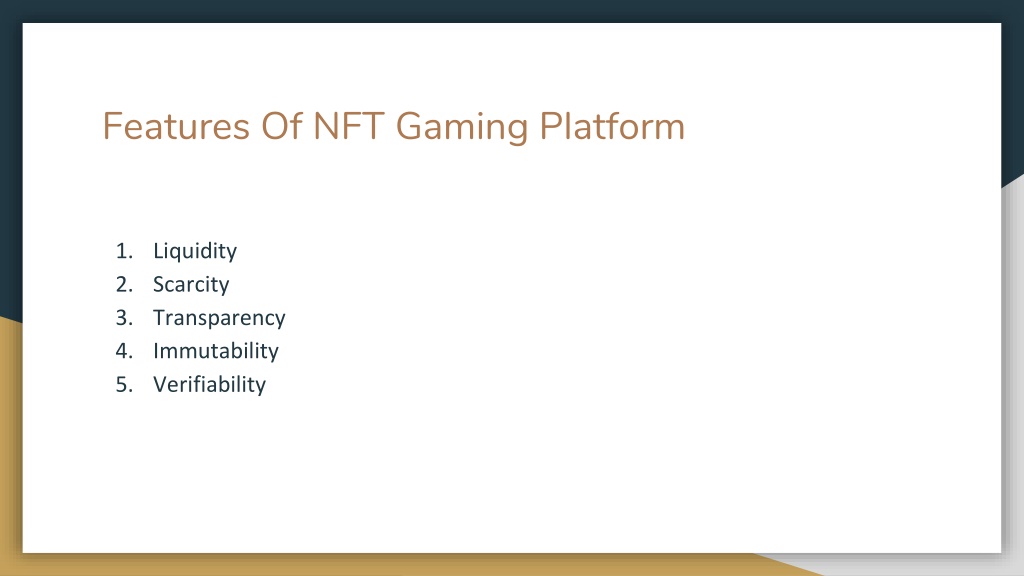 Features Of NFT Gaming Platform

1. Liquidity
2. Scarcity
3. Transparency
4. Immutability
5. Verifiability